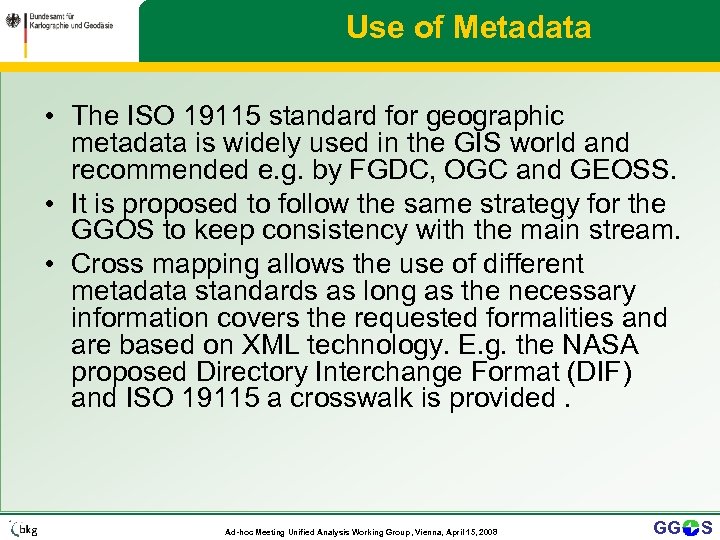 Bundesamt für Kartographie und Geodäsie

Use of Metadata

• The ISO 19115 standard for geographic metadata is widely used in the GIS world and recommended e.g. by FGDC, OGC and GEOSS.
• It is proposed to follow the same strategy for the GGOS to keep consistency with the main stream.
• Cross mapping allows the use of different metadata standards as long as the necessary information covers the requested formalities and are based on XML technology. E.g. the NASA proposed Directory Interchange Format (DIF) and ISO 19115 a crosswalk is provided .

bkg

Ad-hoc Meeting Unified Analysis Working Group, Vienna, April 15, 2008

GGOS